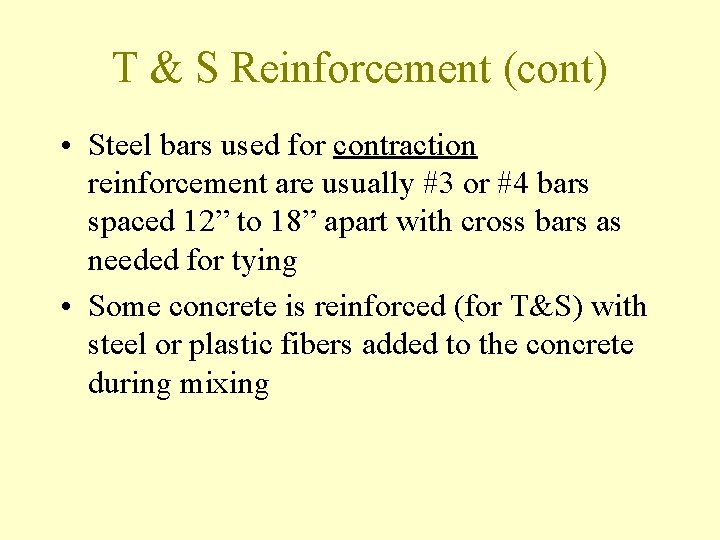 T & S Reinforcement (cont)

• Steel bars used for contraction reinforcement are usually #3 or #4 bars spaced 12” to 18” apart with cross bars as needed for tying

• Some concrete is reinforced (for T&S) with steel or plastic fibers added to the concrete during mixing